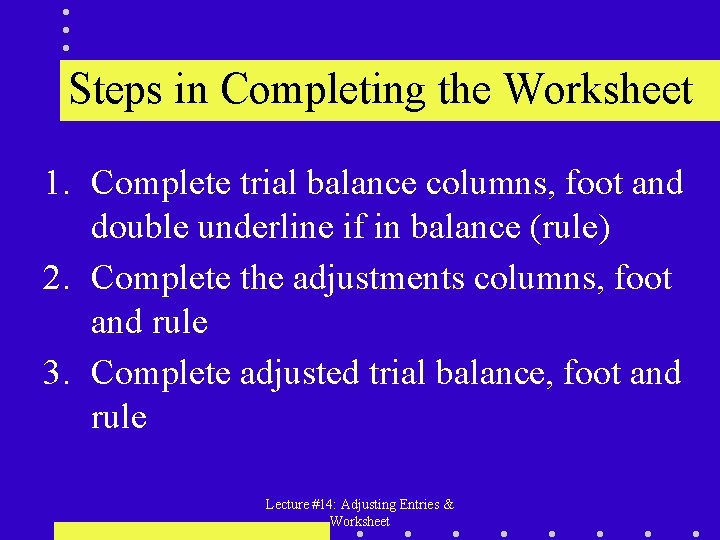 Steps in Completing the Worksheet

1. Complete trial balance columns, foot and double underline if in balance (rule)
2. Complete the adjustments columns, foot and rule
3. Complete adjusted trial balance, foot and rule

Lecture #14: Adjusting Entries & Worksheet